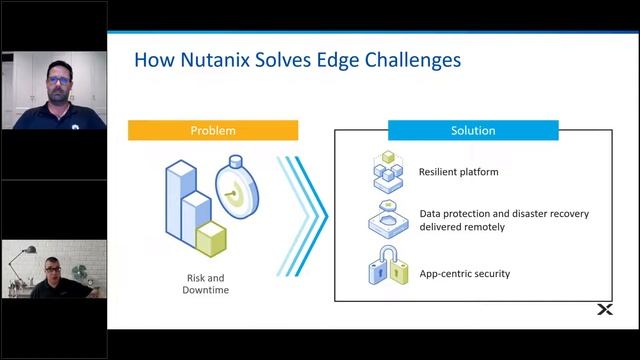 How Nutanix Solves Edge Challenges

Problem

Risk and Downtime

Solution

Resilient platform

Data protection and disaster recovery delivered remotely

App-centric security